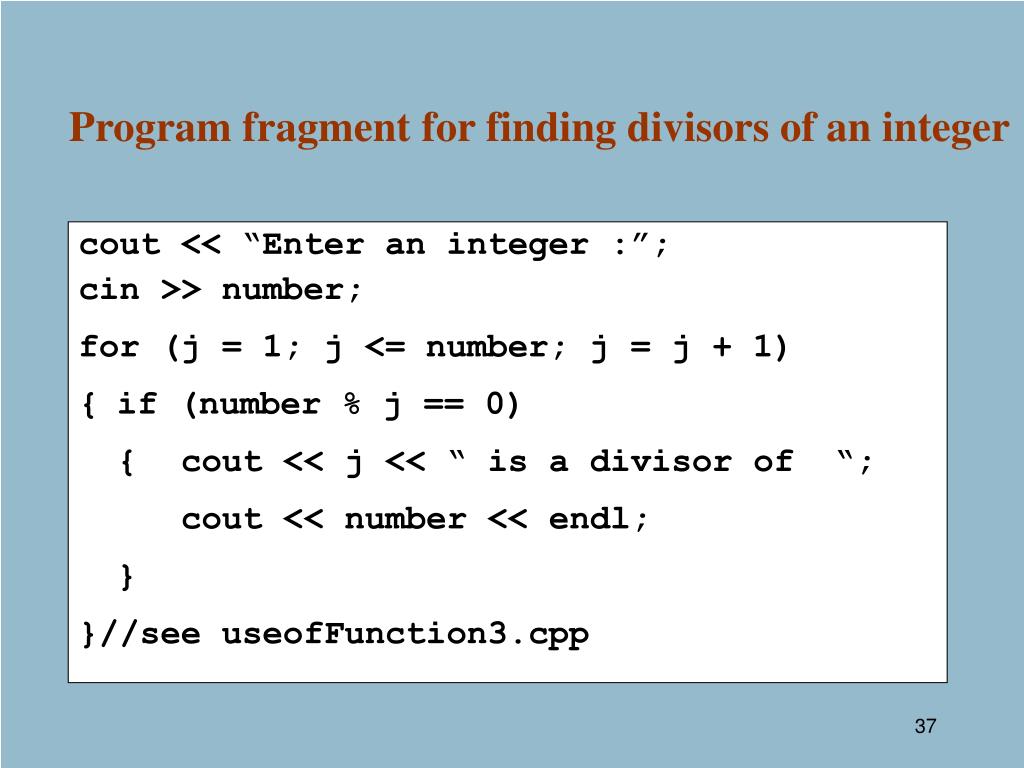 Program fragment for finding divisors of an integer

cout << “Enter an integer :”;
cin >> number;
for (j = 1; j <= number; j = j + 1)
{ if (number % j == 0)
  { cout << j << “ is a divisor of “;
    cout << number << endl;
  }
}//see useofFunction3.cpp

37